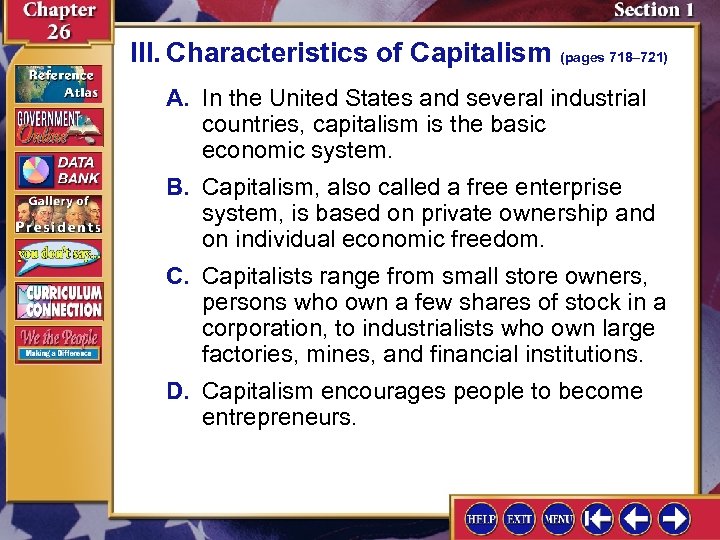 Chapter 26

Section 1

Reference Atlas

GOVERNMENT Online

DATA BANK

Gallery of Presidents

you don't say...

CURRICULUM CONNECTION

We the People
Making a Difference

III. Characteristics of Capitalism (pages 718–721)

A. In the United States and several industrial countries, capitalism is the basic economic system.

B. Capitalism, also called a free enterprise system, is based on private ownership and on individual economic freedom.

C. Capitalists range from small store owners, persons who own a few shares of stock in a corporation, to industrialists who own large factories, mines, and financial institutions.

D. Capitalism encourages people to become entrepreneurs.

HELP EXIT MENU